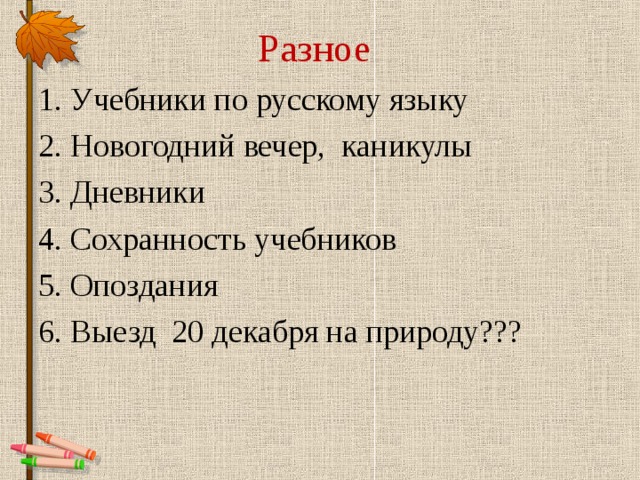 Разное

1. Учебники по русскому языку
2. Новогодний вечер, каникулы
3. Дневники
4. Сохранность учебников
5. Опоздания
6. Выезд 20 декабря на природу???